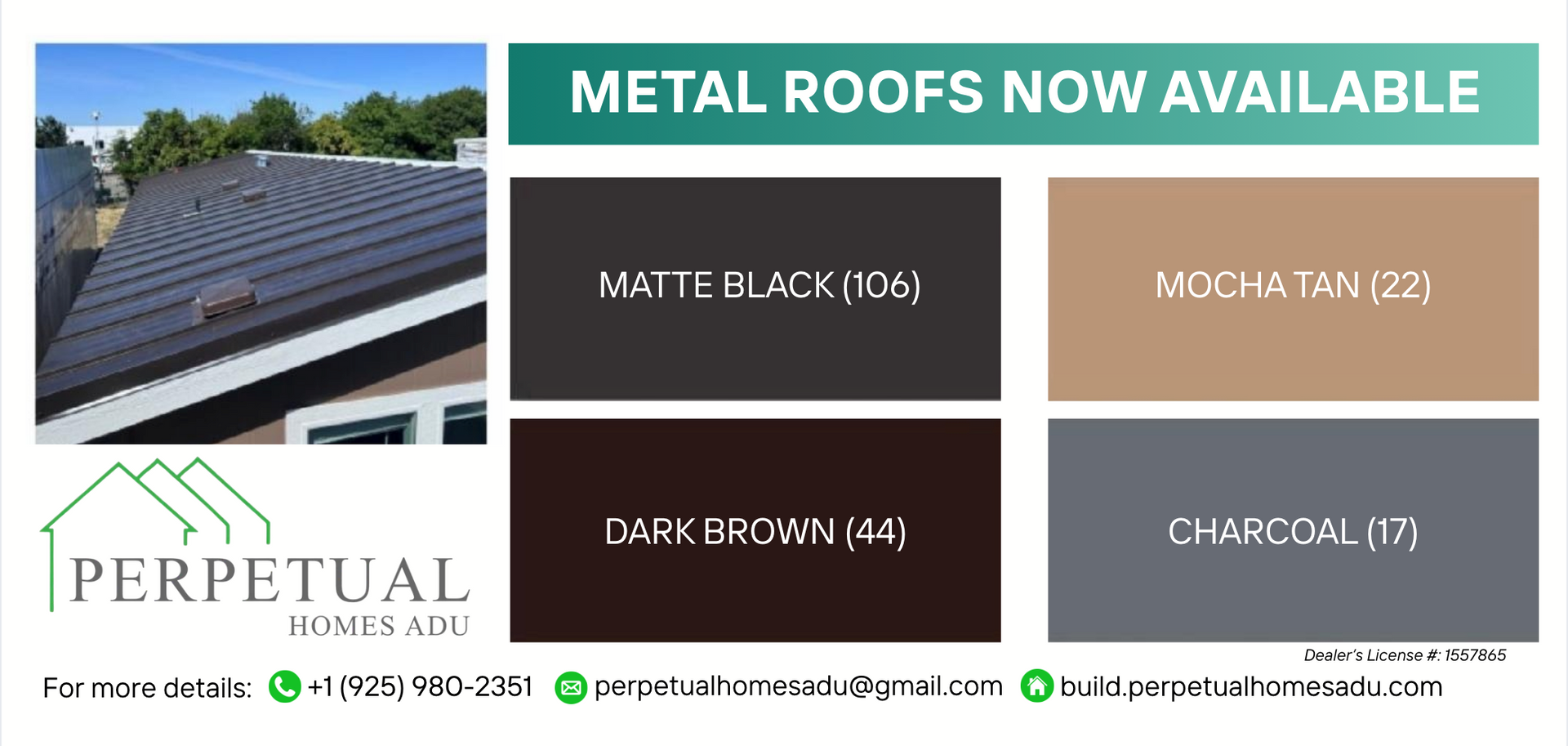 METAL ROOFS NOW AVAILABLE

MATTE BLACK (106)

MOCHA TAN (22)

DARK BROWN (44)

CHARCOAL (17)

PERPETUAL
HOMES ADU

Dealer's License #: 1557865

For more details: +1 (925) 980-2351 perpetualhomesadu@gmail.com build.perpetualhomesadu.com